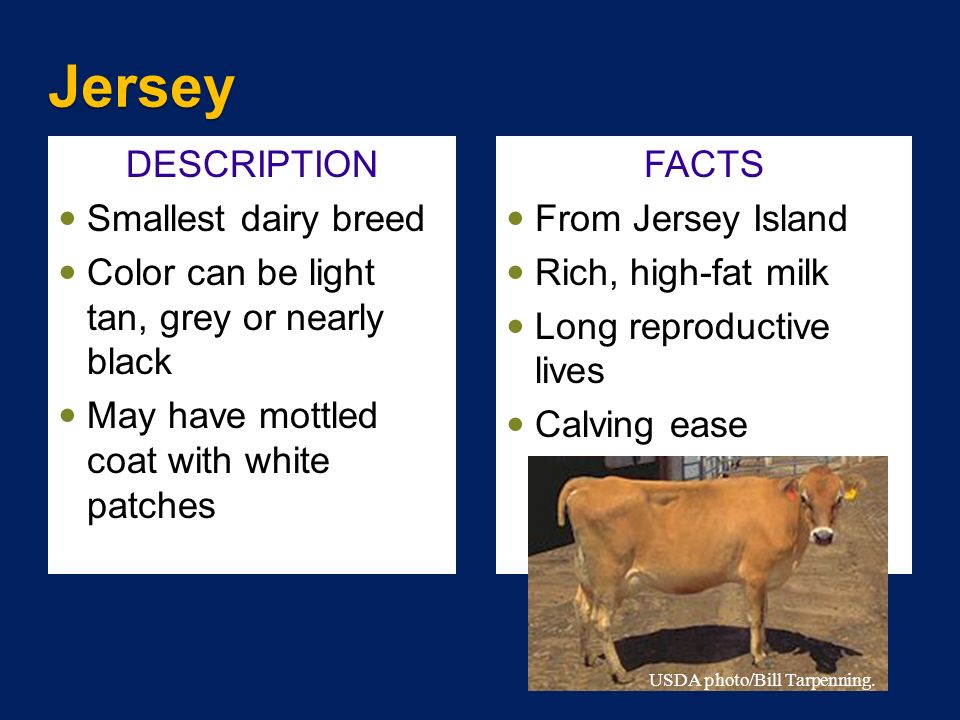 Jersey

DESCRIPTION

- Smallest dairy breed
- Color can be light tan, grey or nearly black
- May have mottled coat with white patches

FACTS

- From Jersey Island
- Rich, high-fat milk
- Long reproductive lives
- Calving ease

USDA photo/Bill Tarpenning.